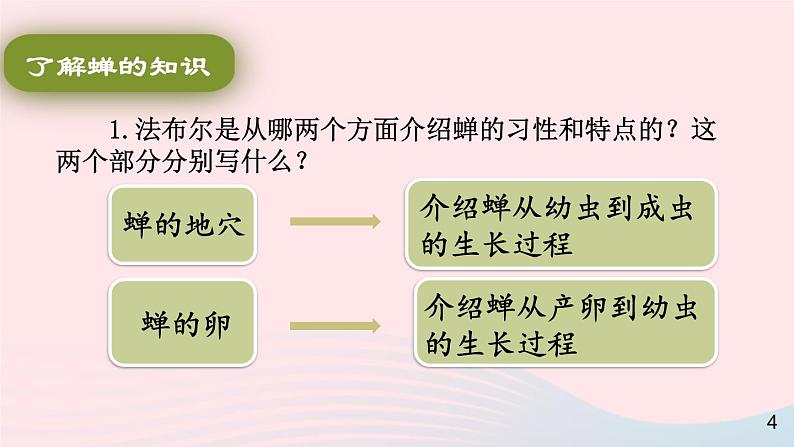 了解蝉的知识

1.法布尔是从哪两个方面介绍蝉的习性和特点的？这两个部分分别写什么？

蝉的地穴

介绍蝉从幼虫到成虫的生长过程

蝉的卵

介绍蝉从产卵到幼虫的生长过程

4